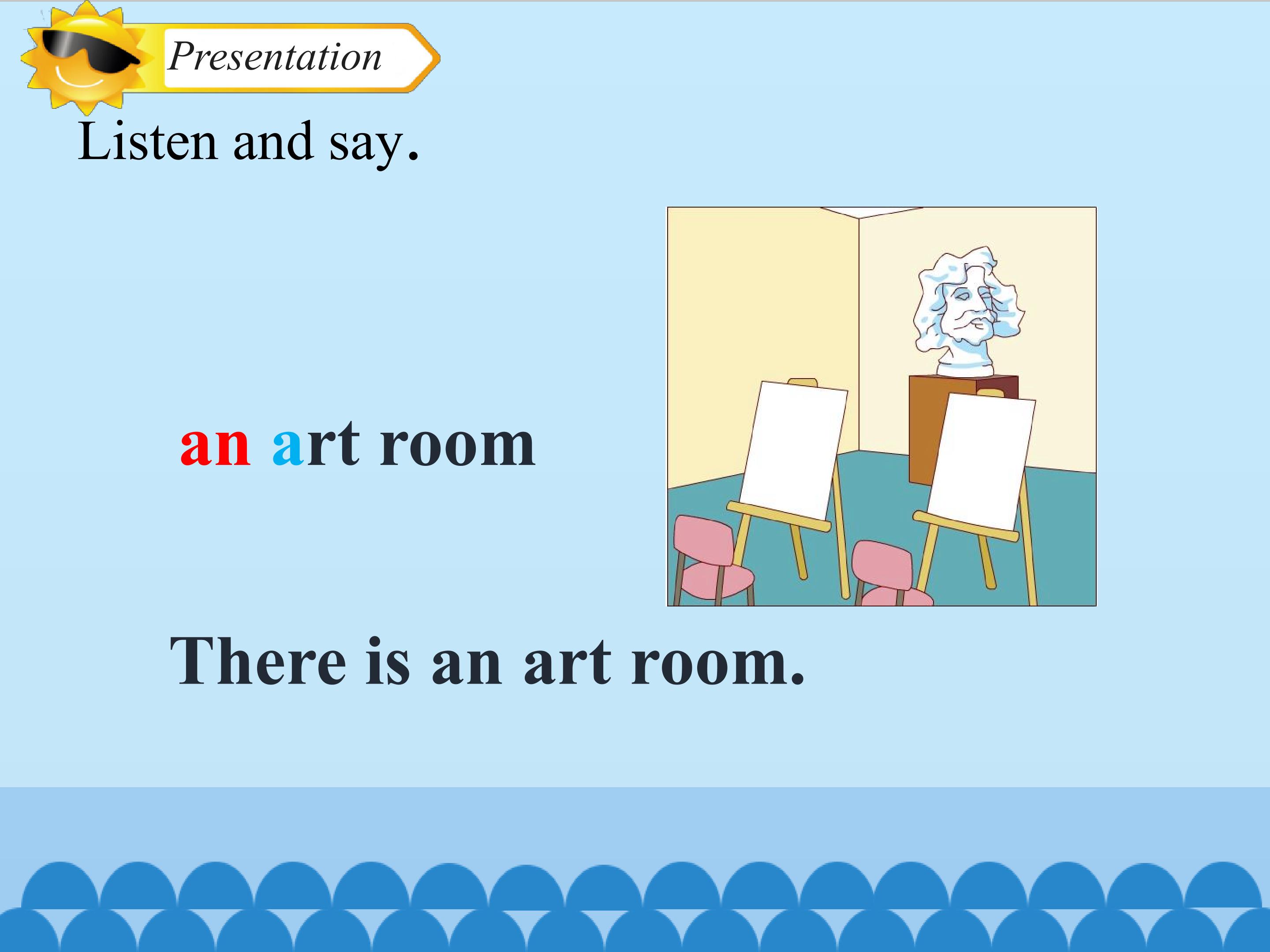 Presentation

Listen and say.

an art room

There is an art room.